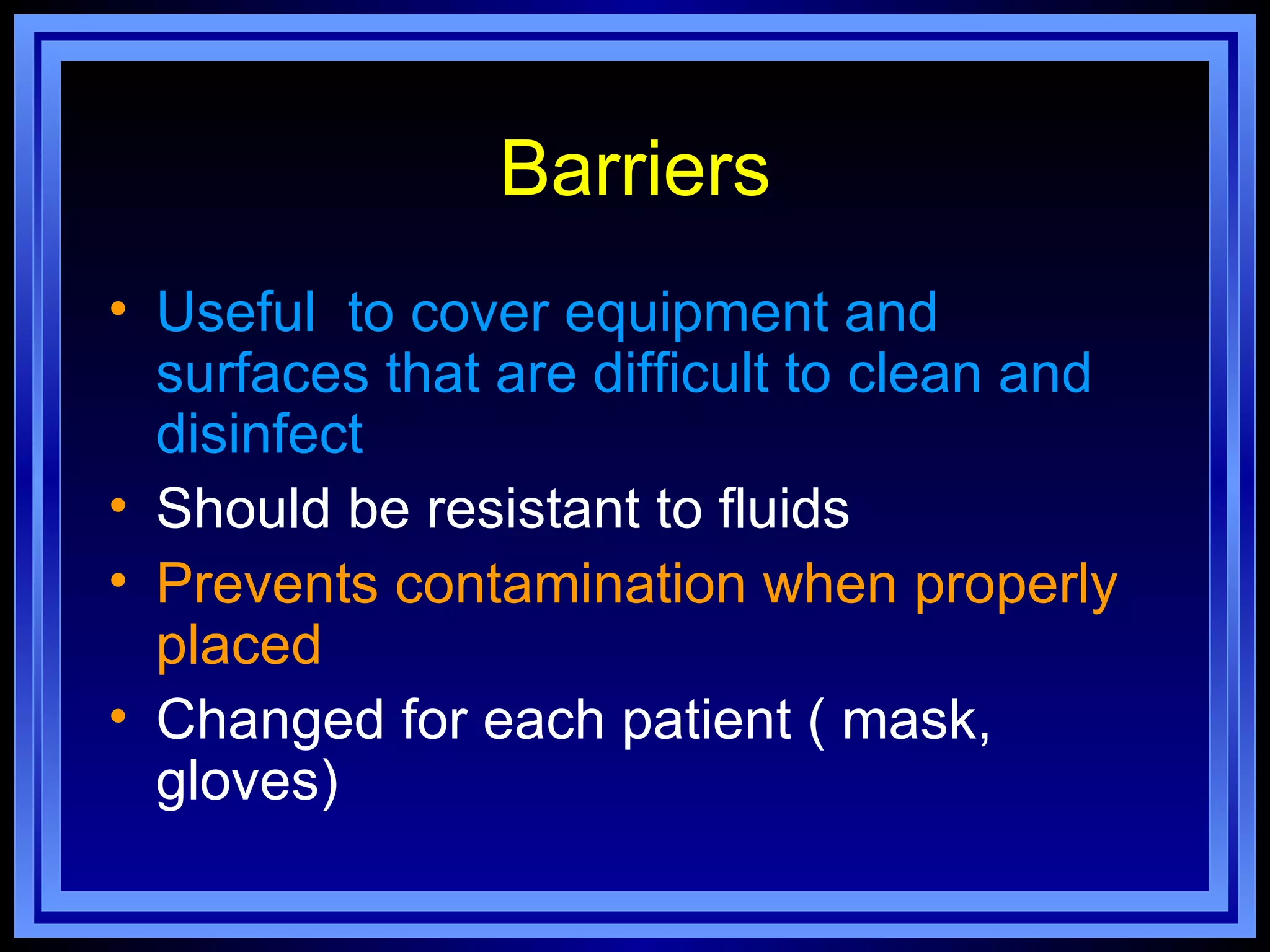 Barriers

• Useful  to cover equipment and surfaces that are difficult to clean and disinfect
• Should be resistant to fluids
• Prevents contamination when properly placed
• Changed for each patient ( mask, gloves)